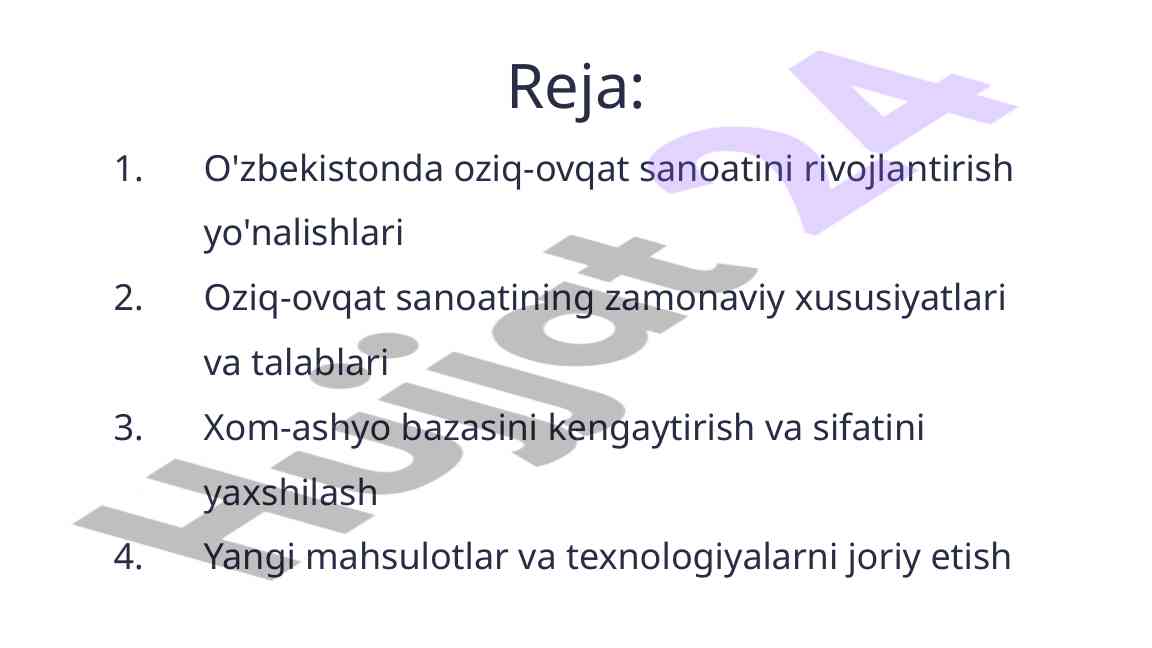 Reja:

1. O'zbekistonda oziq-ovqat sanoatini rivojlantirish yo'nalishlari
2. Oziq-ovqat sanoatining zamonaviy xususiyatlari va talablari
3. Xom-ashyo bazasini kengaytirish va sifatini yaxshilash
4. Yangi mahsulotlar va texnologiyalarni joriy etish

Hujjat 24